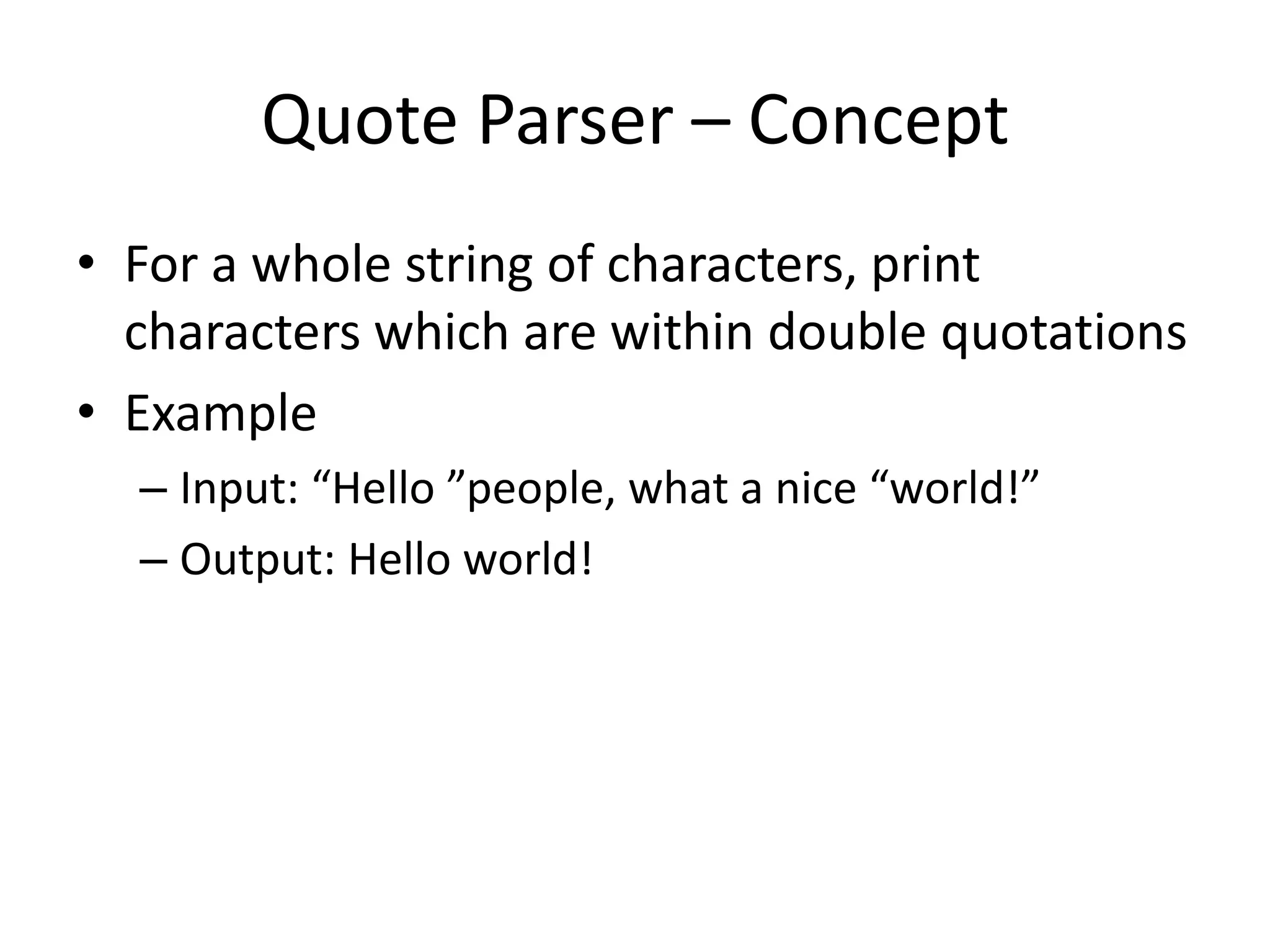 Quote Parser – Concept

• For a whole string of characters, print characters which are within double quotations
• Example
– Input: “Hello ”people, what a nice “world!”
– Output: Hello world!